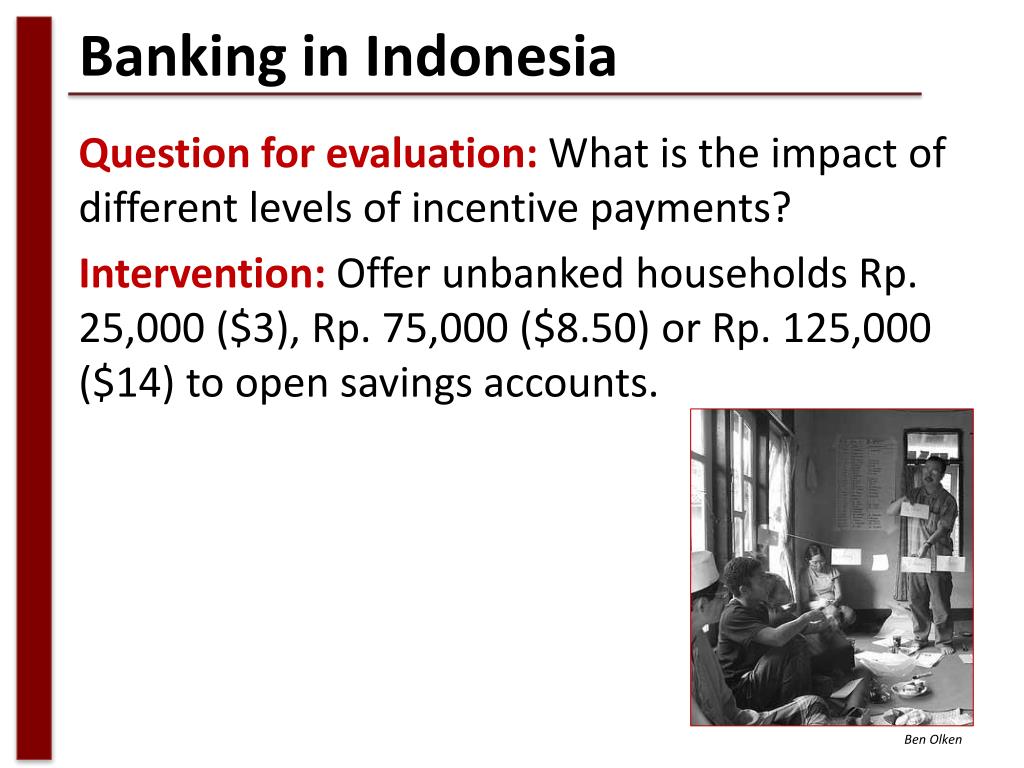 Banking in Indonesia

Question for evaluation: What is the impact of different levels of incentive payments?

Intervention: Offer unbanked households Rp. 25,000 (\$3), Rp. 75,000 (\$8.50) or Rp. 125,000 (\$14) to open savings accounts.

Ben Olken